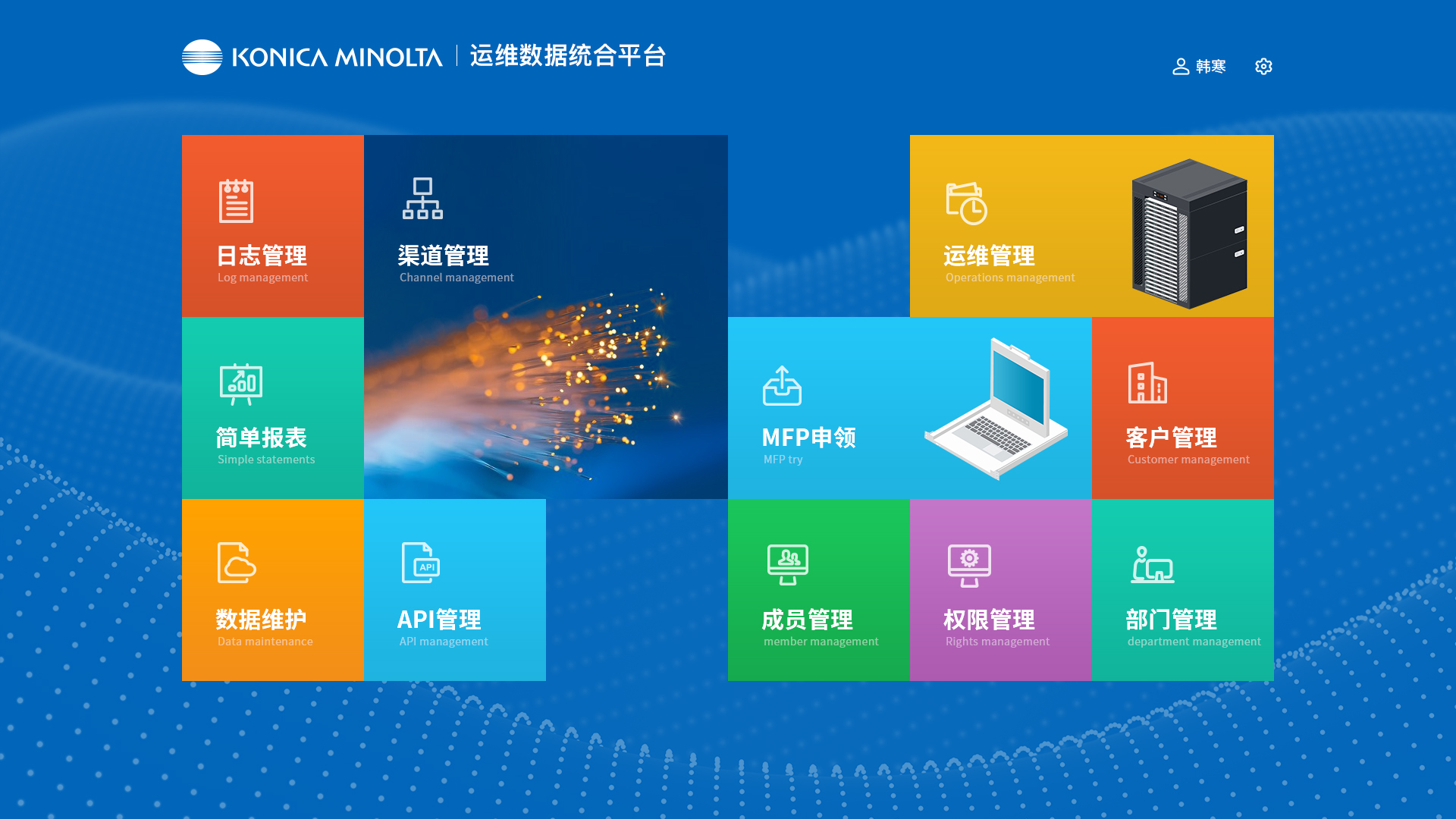 KONICA MINOLTA | 运维数据统合平台

韩寒

日志管理
Log management

渠道管理
Channel management

运维管理
Operations management

简单报表
Simple statements

MFP申领
MFP try

客户管理
Customer management

数据维护
Data maintenance

API
API管理
API management

成员管理
member management

权限管理
Rights management

部门管理
department management